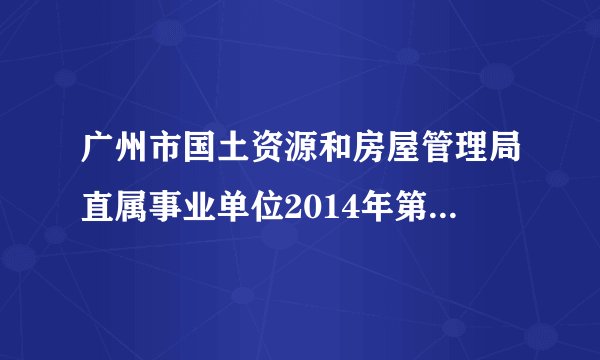 广州市国土资源和房屋管理局直属事业单位2014年第...